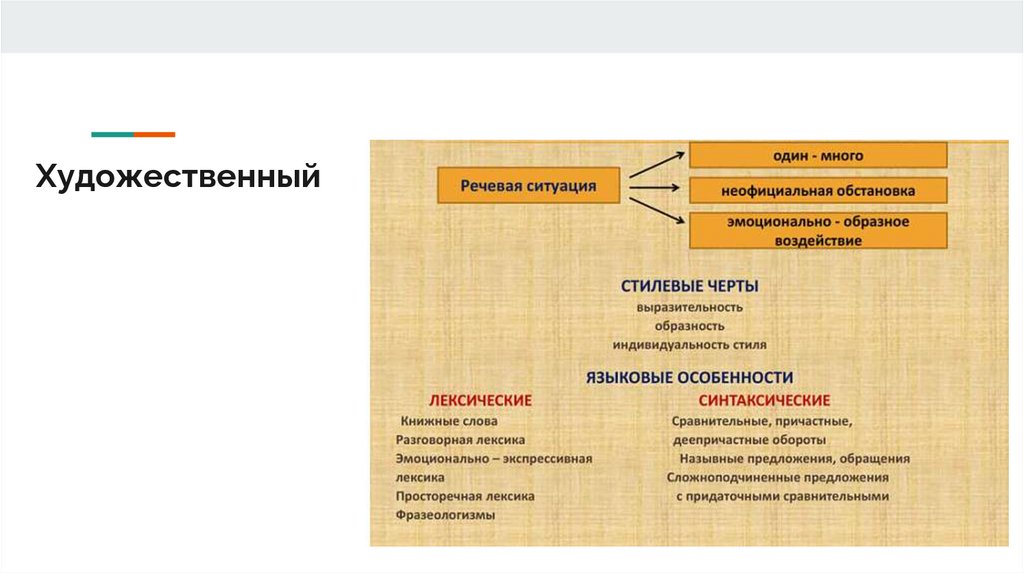 Художественный

Речевая ситуация

один - много

неофициальная обстановка

эмоционально - образное воздействие

СТИЛЕВЫЕ ЧЕРТЫ
выразительность
образность
индивидуальность стиля

ЯЗЫКОВЫЕ ОСОБЕННОСТИ

ЛЕКСИЧЕСКИЕ
Книжные слова
Разговорная лексика
Эмоционально – экспрессивная лексика
Просторечная лексика
Фразеологизмы

СИНТАКСИЧЕСКИЕ
Сравнительные, причастные, деепричастные обороты
Назывные предложения, обращения
Сложноподчиненные предложения с придаточными сравнительными